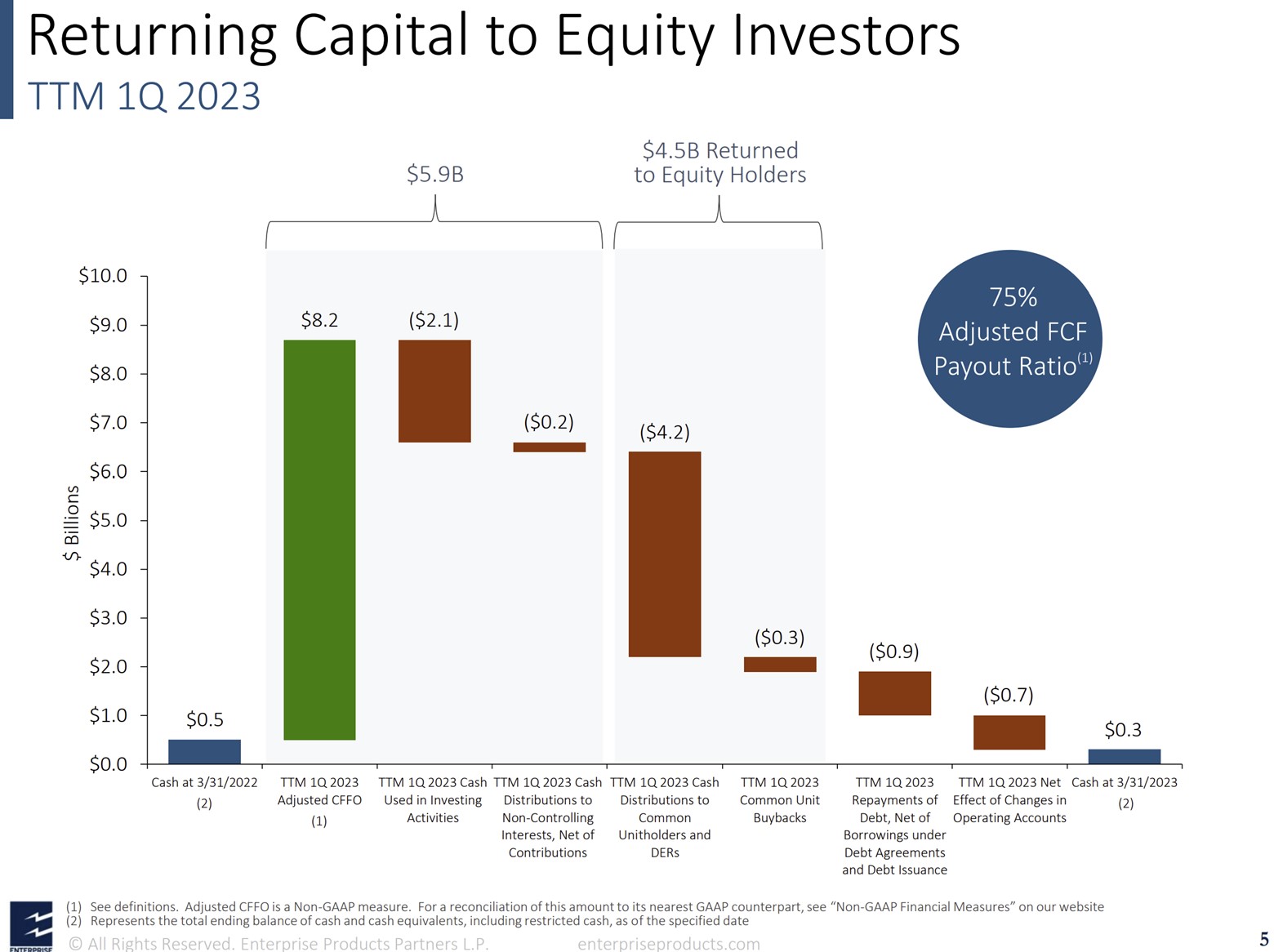 Returning Capital to Equity Investors
TTM 1Q 2023

$5.9B

$4.5B Returned to Equity Holders

75% Adjusted FCF Payout Ratio$^{(1)}$

$ Billions

$10.0
$9.0
$8.0
$7.0
$6.0
$5.0
$4.0
$3.0
$2.0
$1.0
$0.0

$0.5
$8.2
($2.1)
($0.2)
($4.2)
($0.3)
($0.9)
($0.7)
$0.3

Cash at 3/31/2022 (2)
TTM 1Q 2023 Adjusted CFFO (1)
TTM 1Q 2023 Cash Used in Investing Activities
TTM 1Q 2023 Cash Distributions to Non-Controlling Interests, Net of Contributions
TTM 1Q 2023 Cash Distributions to Common Unitholders and DERs
TTM 1Q 2023 Common Unit Buybacks
TTM 1Q 2023 Repayments of Debt, Net of Borrowings under Debt Agreements and Debt Issuance
TTM 1Q 2023 Net Effect of Changes in Operating Accounts
Cash at 3/31/2023 (2)

(1) See definitions. Adjusted CFFO is a Non-GAAP measure. For a reconciliation of this amount to its nearest GAAP counterpart, see “Non-GAAP Financial Measures” on our website
(2) Represents the total ending balance of cash and cash equivalents, including restricted cash, as of the specified date

ENTERPRISE
© All Rights Reserved. Enterprise Products Partners L.P.
enterpriseproducts.com
5